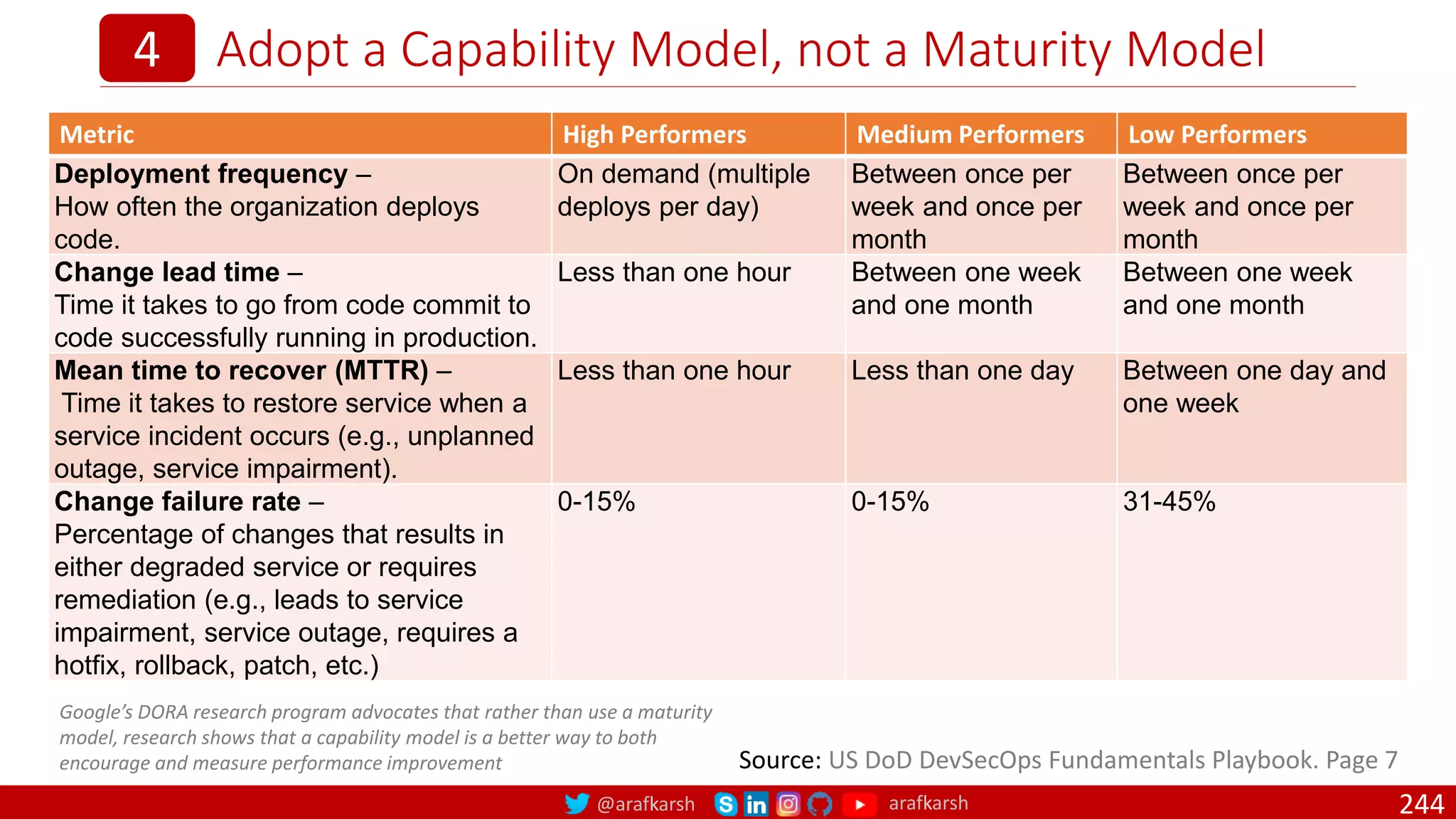 4 Adopt a Capability Model, not a Maturity Model

| Metric | High Performers | Medium Performers | Low Performers |
|---|---|---|---|
| **Deployment frequency** – How often the organization deploys code. | On demand (multiple deploys per day) | Between once per week and once per month | Between once per week and once per month |
| **Change lead time** – Time it takes to go from code commit to code successfully running in production. | Less than one hour | Between one week and one month | Between one week and one month |
| **Mean time to recover (MTTR)** – Time it takes to restore service when a service incident occurs (e.g., unplanned outage, service impairment). | Less than one hour | Less than one day | Between one day and one week |
| **Change failure rate** – Percentage of changes that results in either degraded service or requires remediation (e.g., leads to service impairment, service outage, requires a hotfix, rollback, patch, etc.) | 0-15% | 0-15% | 31-45% |

Google's DORA research program advocates that rather than use a maturity model, research shows that a capability model is a better way to both encourage and measure performance improvement

Source: US DoD DevSecOps Fundamentals Playbook. Page 7

@arafkarsh arafkarsh

244